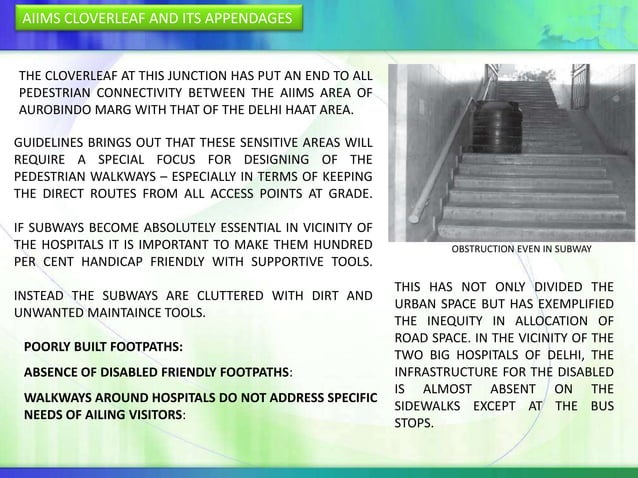 AIIMS CLOVERLEAF AND ITS APPENDAGES

THE CLOVERLEAF AT THIS JUNCTION HAS PUT AN END TO ALL PEDESTRIAN CONNECTIVITY BETWEEN THE AIIMS AREA OF AUROBINDO MARG WITH THAT OF THE DELHI HAAT AREA.

GUIDELINES BRINGS OUT THAT THESE SENSITIVE AREAS WILL REQUIRE A SPECIAL FOCUS FOR DESIGNING OF THE PEDESTRIAN WALKWAYS – ESPECIALLY IN TERMS OF KEEPING THE DIRECT ROUTES FROM ALL ACCESS POINTS AT GRADE.

IF SUBWAYS BECOME ABSOLUTELY ESSENTIAL IN VICINITY OF THE HOSPITALS IT IS IMPORTANT TO MAKE THEM HUNDRED PER CENT HANDICAP FRIENDLY WITH SUPPORTIVE TOOLS.

INSTEAD THE SUBWAYS ARE CLUTTERED WITH DIRT AND UNWANTED MAINTAINCE TOOLS.

POORLY BUILT FOOTPATHS:

ABSENCE OF DISABLED FRIENDLY FOOTPATHS:

WALKWAYS AROUND HOSPITALS DO NOT ADDRESS SPECIFIC NEEDS OF AILING VISITORS:

OBSTRUCTION EVEN IN SUBWAY

THIS HAS NOT ONLY DIVIDED THE URBAN SPACE BUT HAS EXEMPLIFIED THE INEQUITY IN ALLOCATION OF ROAD SPACE. IN THE VICINITY OF THE TWO BIG HOSPITALS OF DELHI, THE INFRASTRUCTURE FOR THE DISABLED IS ALMOST ABSENT ON THE SIDEWALKS EXCEPT AT THE BUS STOPS.